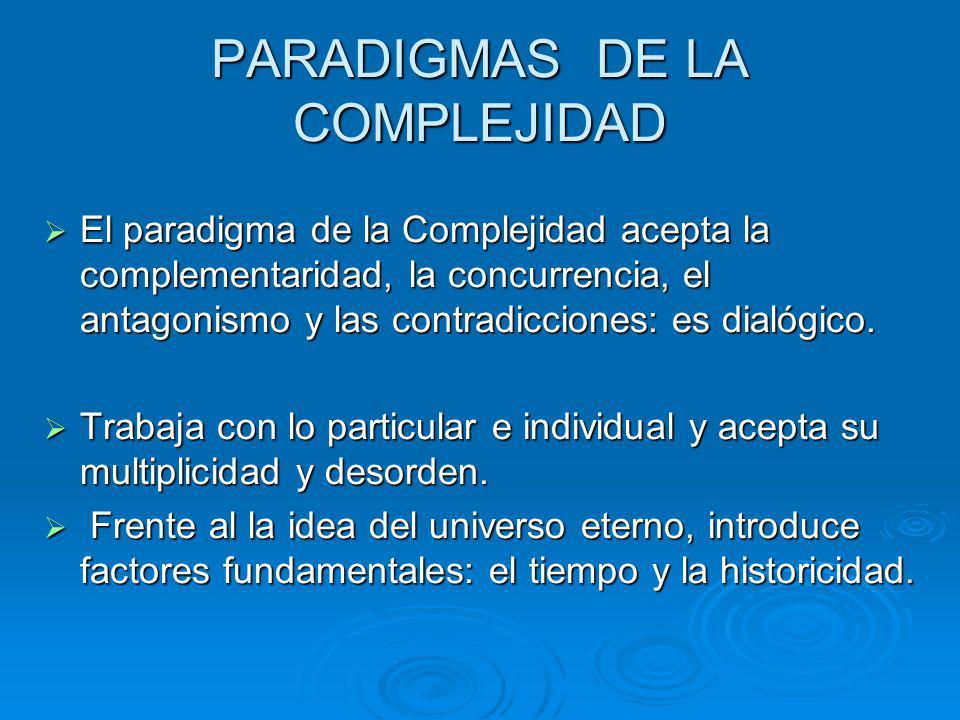 PARADIGMAS DE LA COMPLEJIDAD

➢ El paradigma de la Complejidad acepta la complementaridad, la concurrencia, el antagonismo y las contradicciones: es dialógico.

➢ Trabaja con lo particular e individual y acepta su multiplicidad y desorden.

➢ Frente al la idea del universo eterno, introduce factores fundamentales: el tiempo y la historicidad.